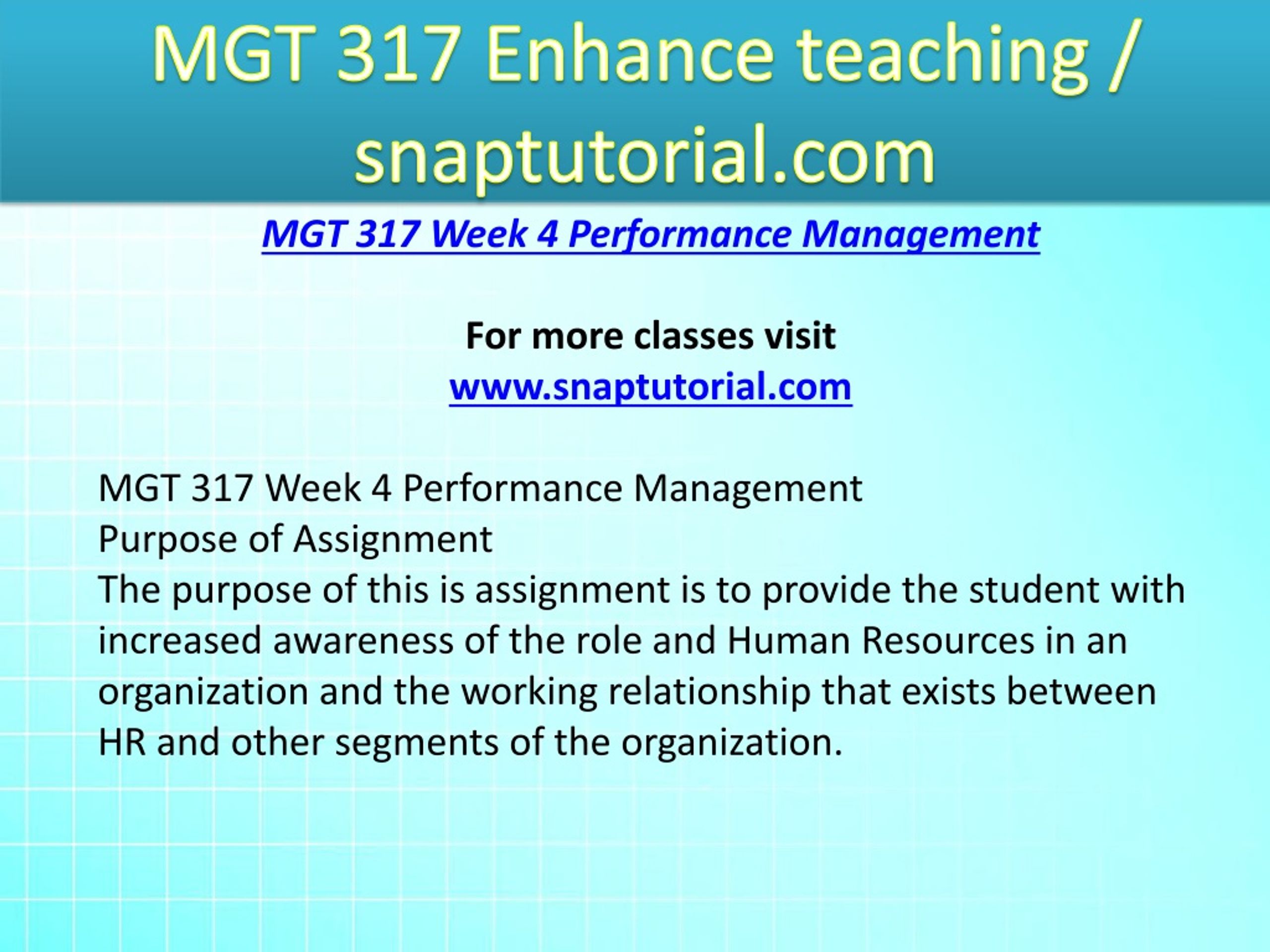 MGT 317 Enhance teaching / snaptutorial.com

MGT 317 Week 4 Performance Management

For more classes visit
www.snaptutorial.com

MGT 317 Week 4 Performance Management
Purpose of Assignment
The purpose of this is assignment is to provide the student with increased awareness of the role and Human Resources in an organization and the working relationship that exists between HR and other segments of the organization.